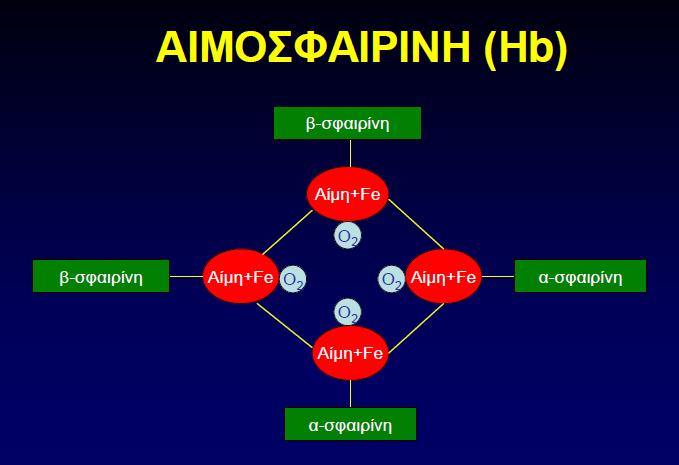 ΑΙΜΟΣΦΑΙΡΙΝΗ (Hb)

β-σφαιρίνη

Αίμη+Fe

$O_2$

β-σφαιρίνη

Αίμη+Fe

$O_2$

$O_2$

Αίμη+Fe

α-σφαιρίνη

$O_2$

Αίμη+Fe

α-σφαιρίνη